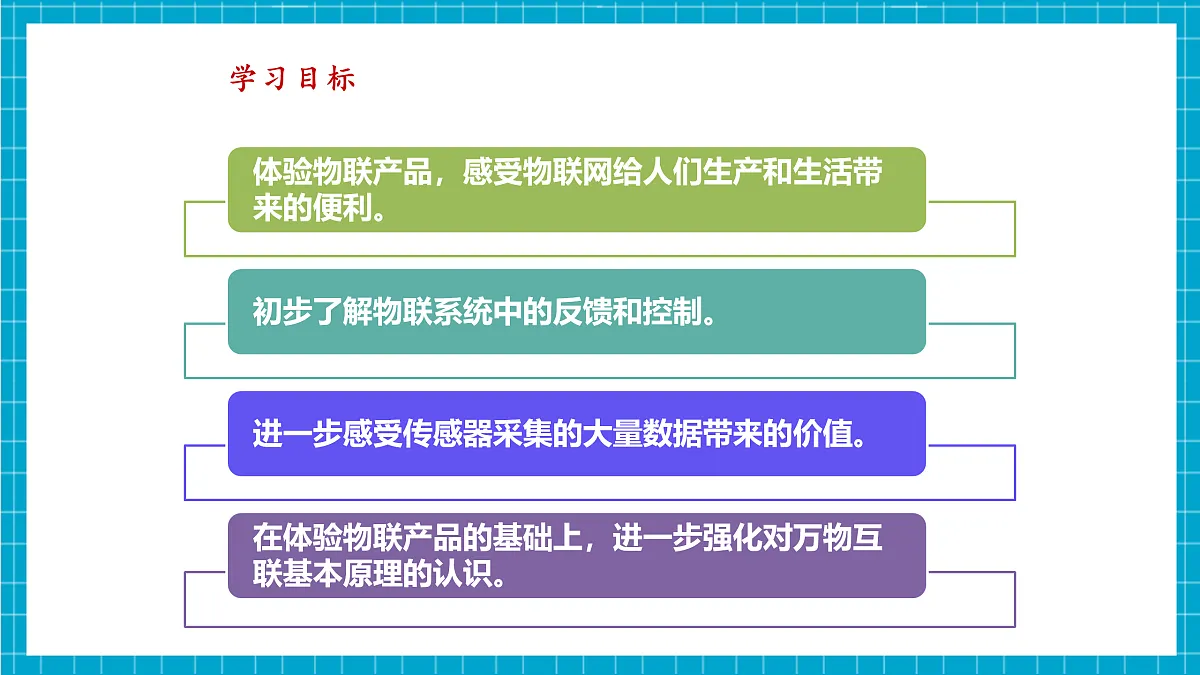 学习目标

体验物联产品，感受物联网给人们生产和生活带来的便利。

初步了解物联系统中的反馈和控制。

进一步感受传感器采集的大量数据带来的价值。

在体验物联产品的基础上，进一步强化对万物互联基本原理的认识。